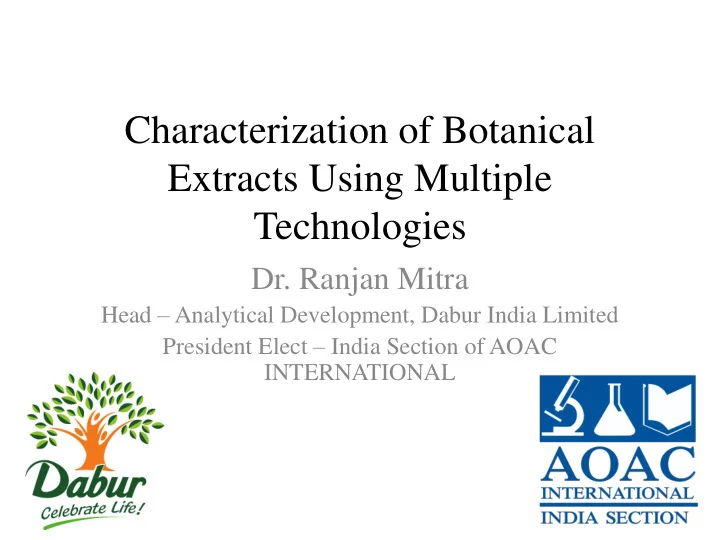 Characterization of Botanical Extracts Using Multiple Technologies

Dr. Ranjan Mitra

Head – Analytical Development, Dabur India Limited

President Elect – India Section of AOAC INTERNATIONAL

Dabur
Celebrate Life!

AOAC
INTERNATIONAL
INDIA SECTION